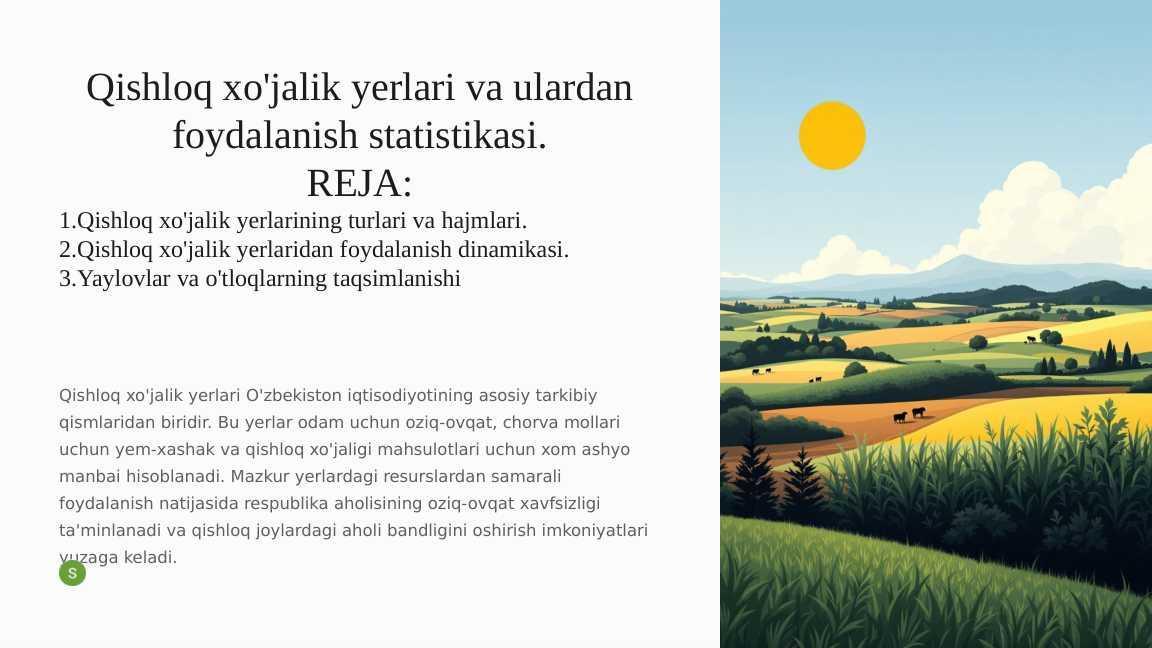 Qishloq xo'jalik yerlari va ulardan foydalanish statistikasi.
REJA:
1.Qishloq xo'jalik yerlarining turlari va hajmlari.
2.Qishloq xo'jalik yerlaridan foydalanish dinamikasi.
3.Yaylovlar va o'tloqlarning taqsimlanishi

Qishloq xo'jalik yerlari O'zbekiston iqtisodiyotining asosiy tarkibiy qismlaridan biridir. Bu yerlar odam uchun oziq-ovqat, chorva mollari uchun yem-xashak va qishloq xo'jaligi mahsulotlari uchun xom ashyo manbai hisoblanadi. Mazkur yerlardagi resurslardan samarali foydalanish natijasida respublika aholisining oziq-ovqat xavfsizligi ta'minlanadi va qishloq joylardagi aholi bandligini oshirish imkoniyatlari yuzaga keladi.

S